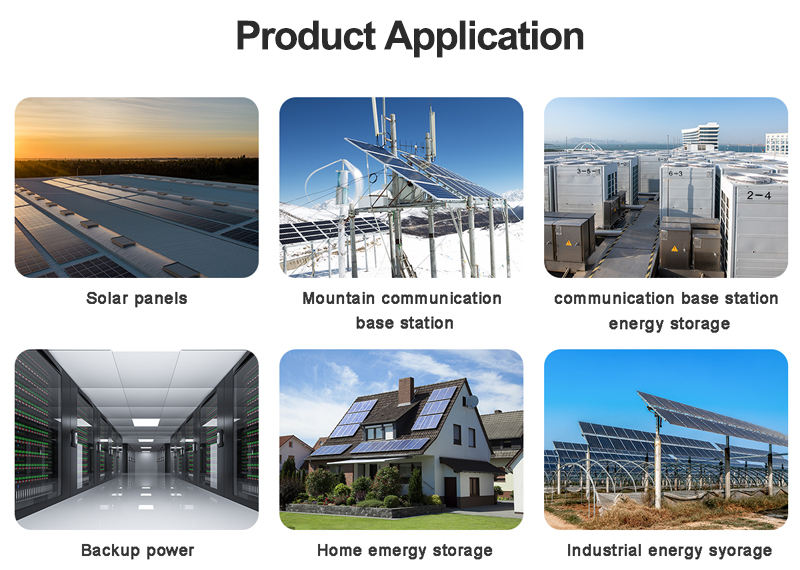 Product Application

3-5-1

6-3

2-4

Solar panels

Mountain communication base station

communication base station energy storage

Backup power

Home emergy storage

Industrial energy syorage